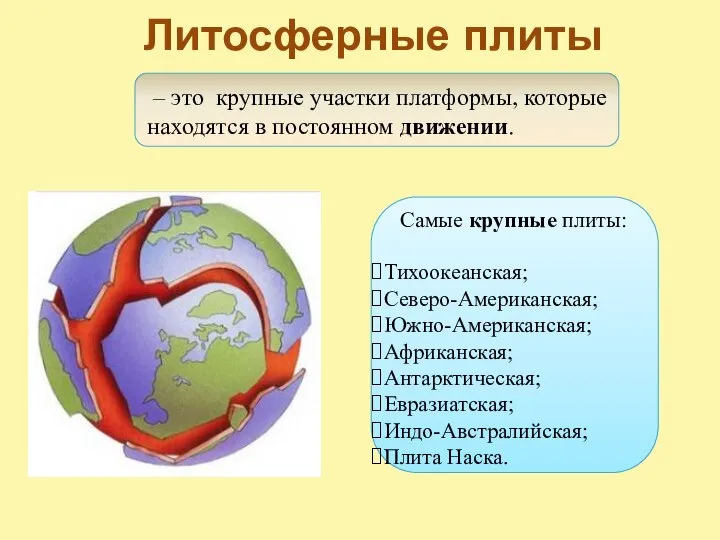 Литосферные плиты

– это крупные участки платформы, которые находятся в постоянном движении.

Самые крупные плиты:

Тихоокеанская;
Северо-Американская;
Южно-Американская;
Африканская;
Антарктическая;
Евразиатская;
Индо-Австралийская;
Плита Наска.